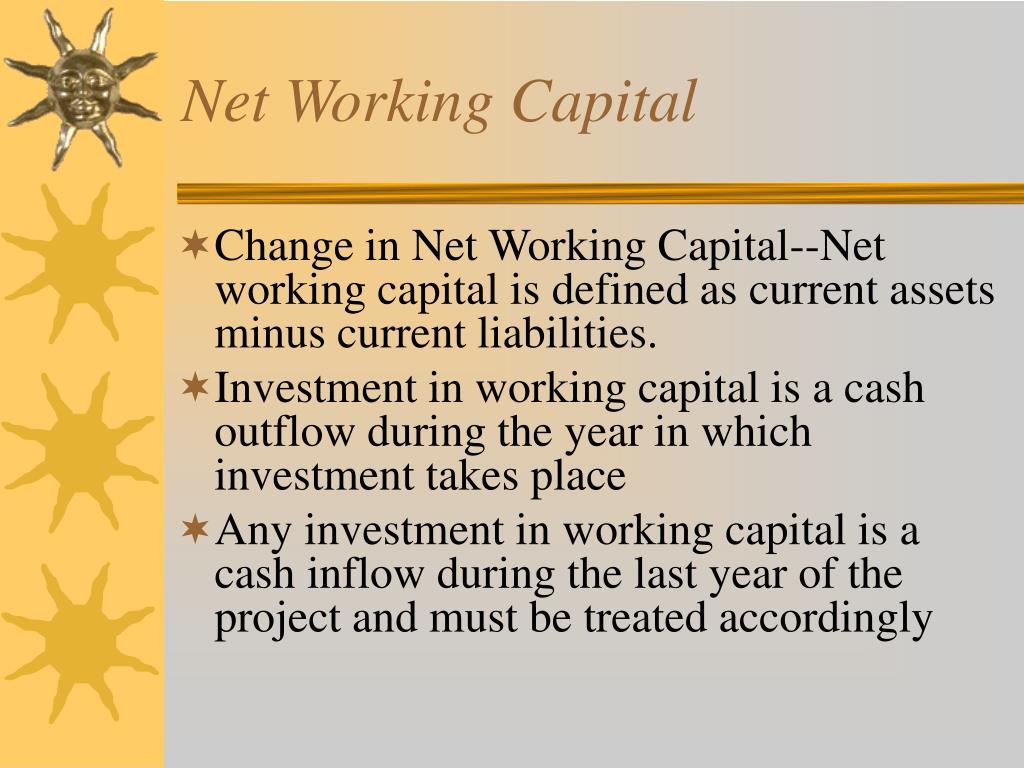 Net Working Capital

Change in Net Working Capital--Net working capital is defined as current assets minus current liabilities.

Investment in working capital is a cash outflow during the year in which investment takes place

Any investment in working capital is a cash inflow during the last year of the project and must be treated accordingly